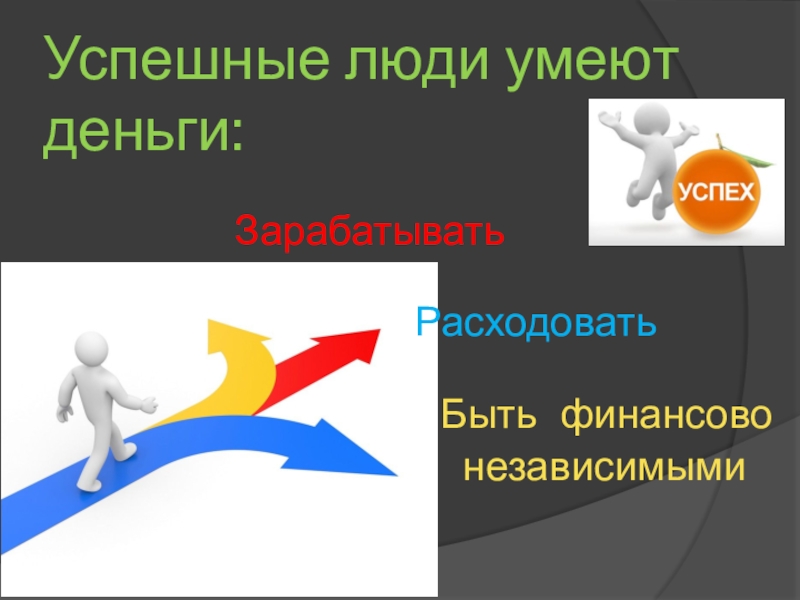 Успешные люди умеют деньги:

УСПЕХ

Зарабатывать

Расходовать

Быть финансово независимыми